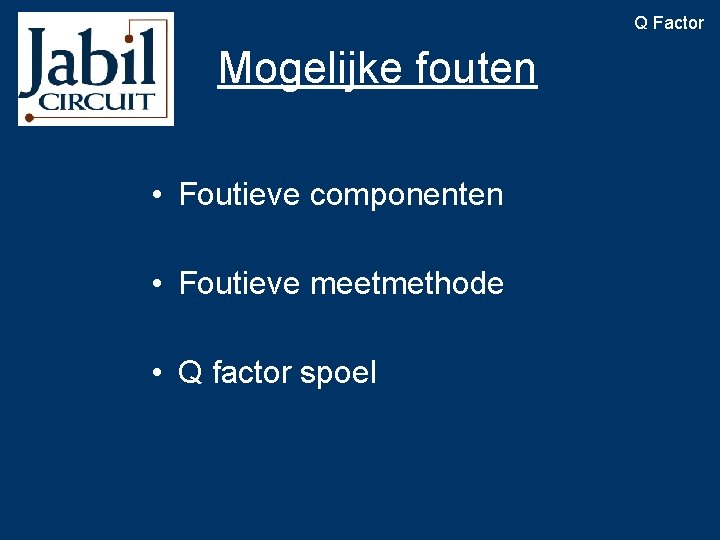 Jabil
CIRCUIT

Q Factor

Mogelijke fouten

• Foutieve componenten

• Foutieve meetmethode

• Q factor spoel